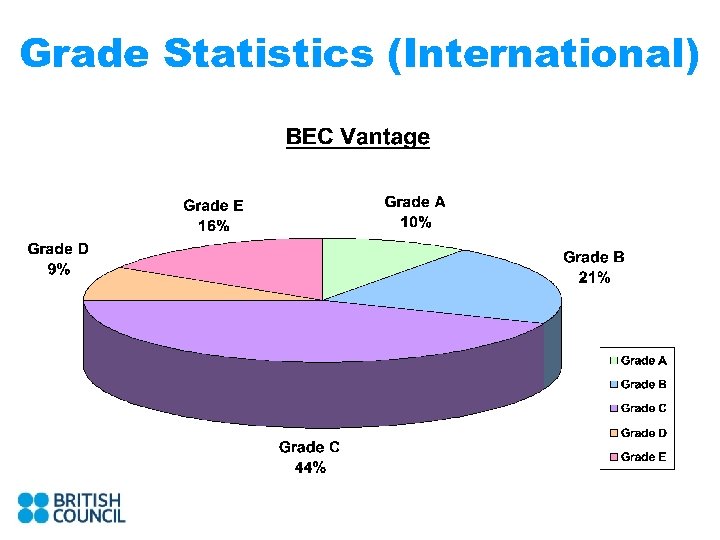 Grade Statistics (International)

BEC Vantage

Grade E
16%

Grade A
10%

Grade D
9%

Grade B
21%

Grade C
44%

Grade A
Grade B
Grade C
Grade D
Grade E

BRITISH
COUNCIL